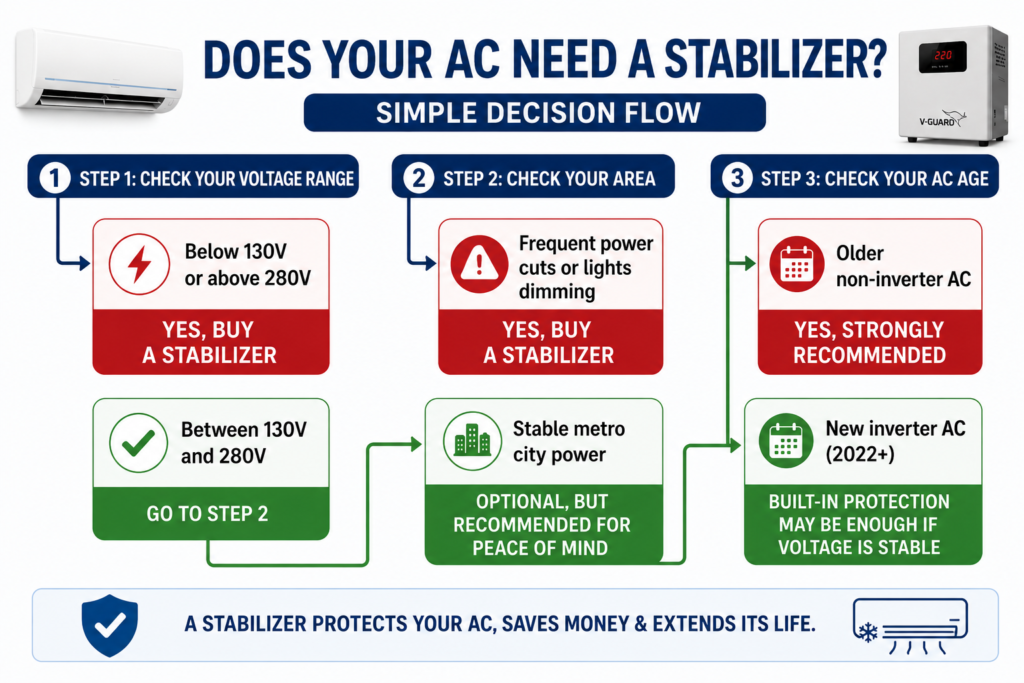 DOES YOUR AC NEED A STABILIZER?

SIMPLE DECISION FLOW

220

V-GUARD

1 STEP 1: CHECK YOUR VOLTAGE RANGE

Below 130V or above 280V

YES, BUY A STABILIZER

Between 130V and 280V

GO TO STEP 2

2 STEP 2: CHECK YOUR AREA

Frequent power cuts or lights dimming

YES, BUY A STABILIZER

Stable metro city power

OPTIONAL, BUT RECOMMENDED FOR PEACE OF MIND

3 STEP 3: CHECK YOUR AC AGE

Older non-inverter AC

YES, STRONGLY RECOMMENDED

New inverter AC (2022+)

BUILT-IN PROTECTION MAY BE ENOUGH IF VOLTAGE IS STABLE

A STABILIZER PROTECTS YOUR AC, SAVES MONEY & EXTENDS ITS LIFE.